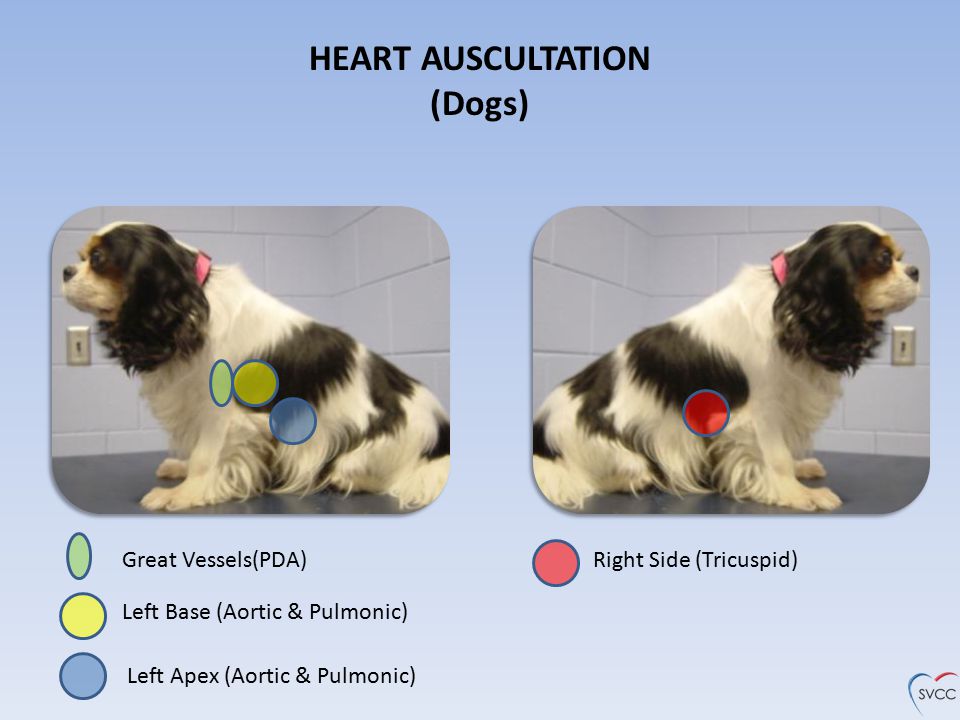 HEART AUSCULTATION
(Dogs)

Great Vessels(PDA)

Left Base (Aortic & Pulmonic)

Left Apex (Aortic & Pulmonic)

Right Side (Tricuspid)

SVCC